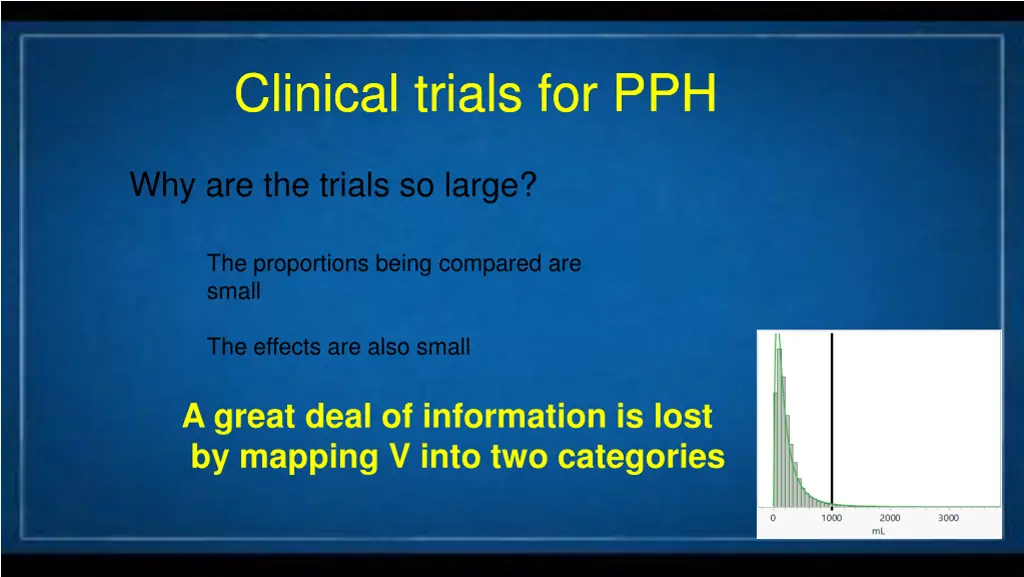 Clinical trials for PPH

Why are the trials so large?

The proportions being compared are small

The effects are also small

A great deal of information is lost by mapping V into two categories

0 1000 2000 3000
mL